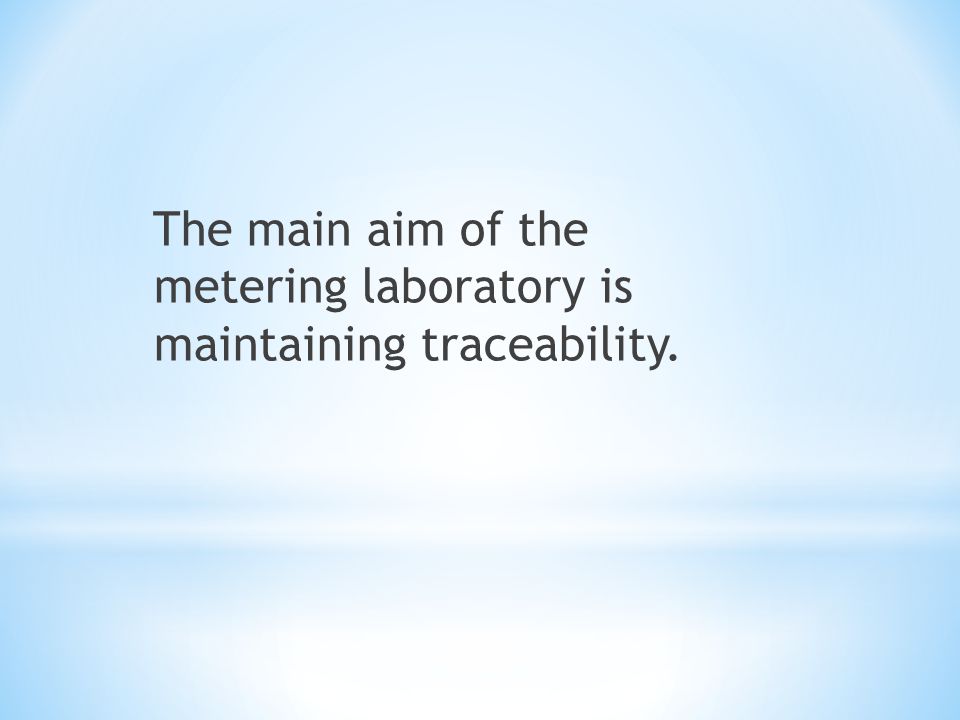 The main aim of the metering laboratory is maintaining traceability.